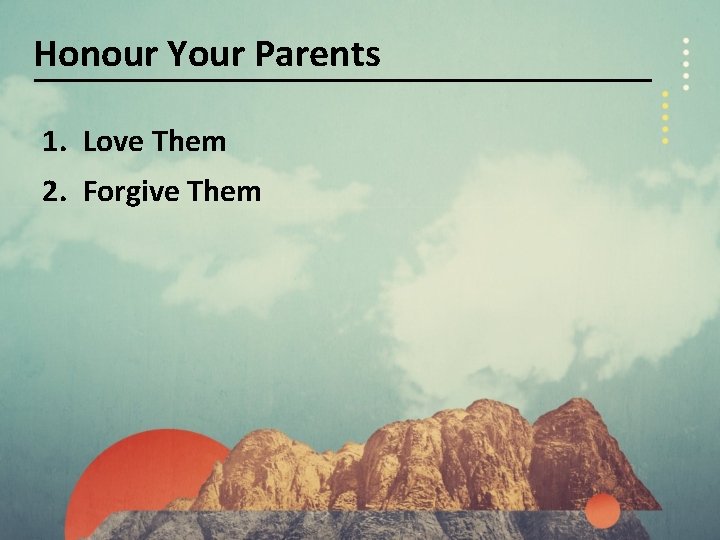 Honour Your Parents

1. Love Them
2. Forgive Them